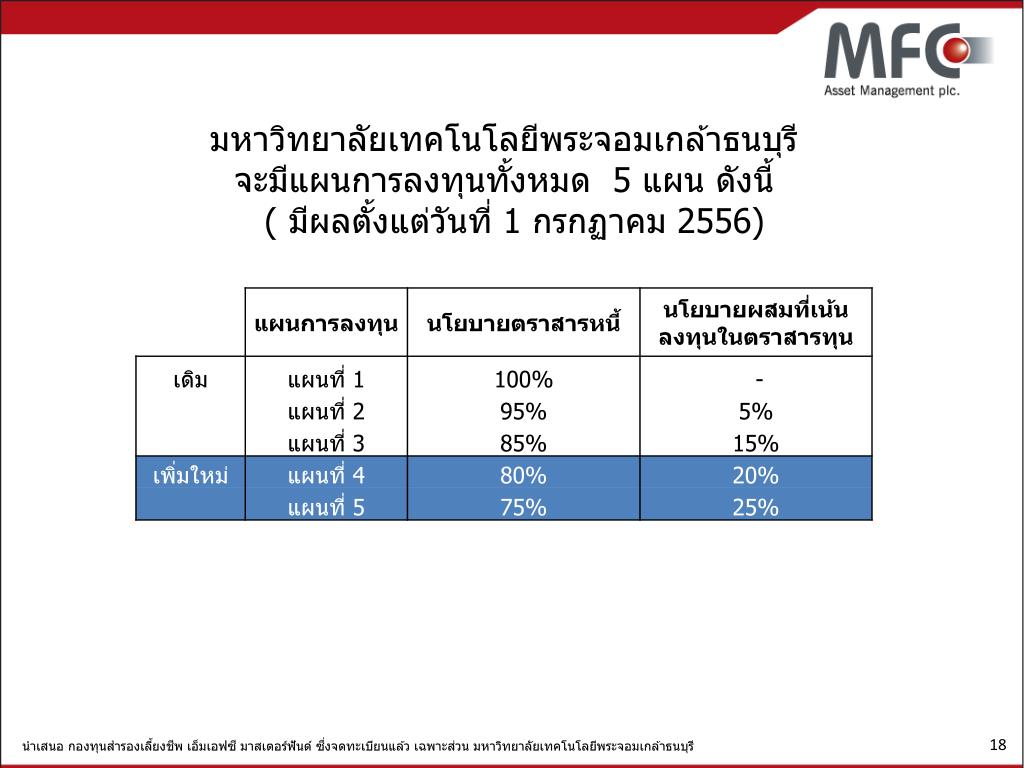 MFC
Asset Management plc.

มหาวิทยาลัยเทคโนโลยีพระจอมเกล้าธนบุรี
จะมีแผนการลงทุนทั้งหมด 5 แผน ดังนี้
( มีผลตั้งแต่วันที่ 1 กรกฎาคม 2556)

| | แผนการลงทุน | นโยบายตราสารหนี้ | นโยบายผสมที่เน้นลงทุนในตราสารทุน |
|---|---|---|---|
| เดิม | แผนที่ 1 | 100% | - |
| | แผนที่ 2 | 95% | 5% |
| | แผนที่ 3 | 85% | 15% |
| เพิ่มใหม่ | แผนที่ 4 | 80% | 20% |
| | แผนที่ 5 | 75% | 25% |

นำเสนอ กองทุนสำรองเลี้ยงชีพ เอ็มเอฟซี มาสเตอร์ฟันด์ ซึ่งจดทะเบียนแล้ว เฉพาะส่วน มหาวิทยาลัยเทคโนโลยีพระจอมเกล้าธนบุรี

18